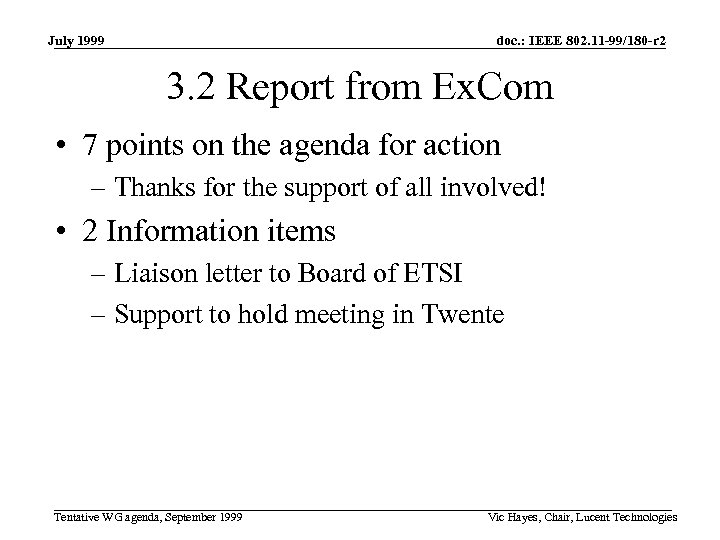 July 1999

doc.: IEEE 802.11-99/180-r2

3.2 Report from ExCom

• 7 points on the agenda for action
– Thanks for the support of all involved!

• 2 Information items
– Liaison letter to Board of ETSI
– Support to hold meeting in Twente

Tentative WG agenda, September 1999

Vic Hayes, Chair, Lucent Technologies